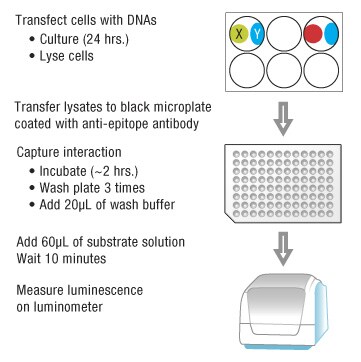 Transfect cells with DNAs
• Culture (24 hrs.)
• Lyse cells

X Y

Transfer lysates to black microplate coated with anti-epitope antibody

Capture interaction
• Incubate (~2 hrs.)
• Wash plate 3 times
• Add 20μL of wash buffer

Add 60μL of substrate solution
Wait 10 minutes

Measure luminescence on luminometer